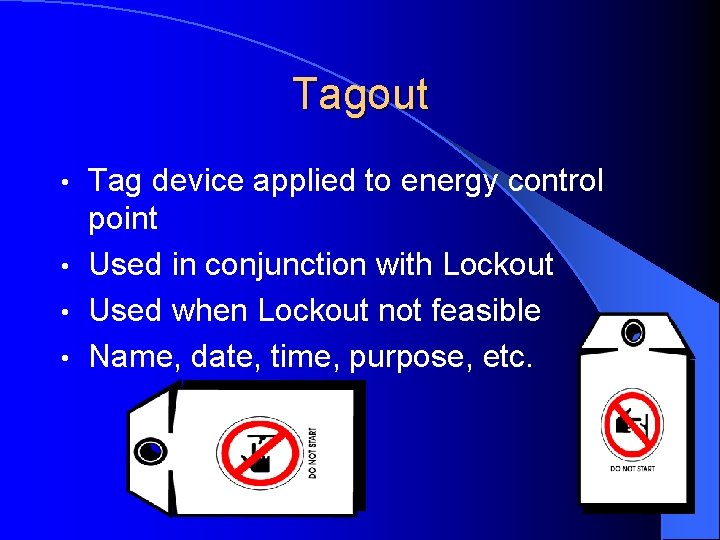 Tagout

• Tag device applied to energy control point
• Used in conjunction with Lockout
• Used when Lockout not feasible
• Name, date, time, purpose, etc.

DO NOT START

DO NOT START